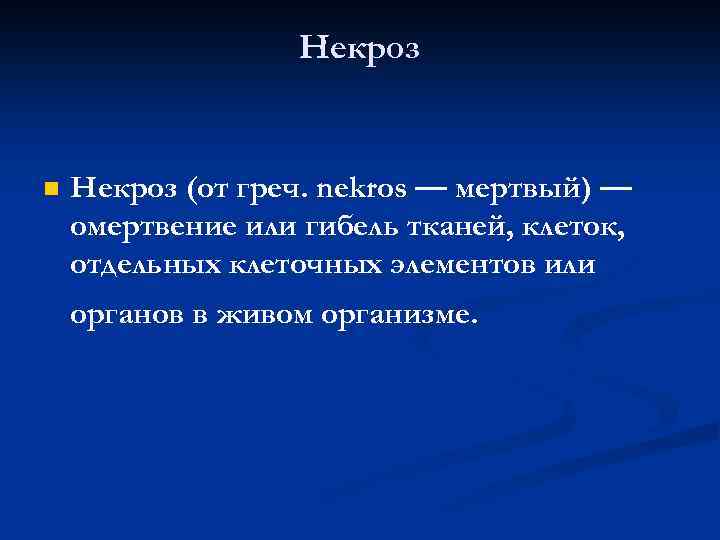 Некроз

Некроз (от греч. nekros — мертвый) — омертвение или гибель тканей, клеток, отдельных клеточных элементов или органов в живом организме.